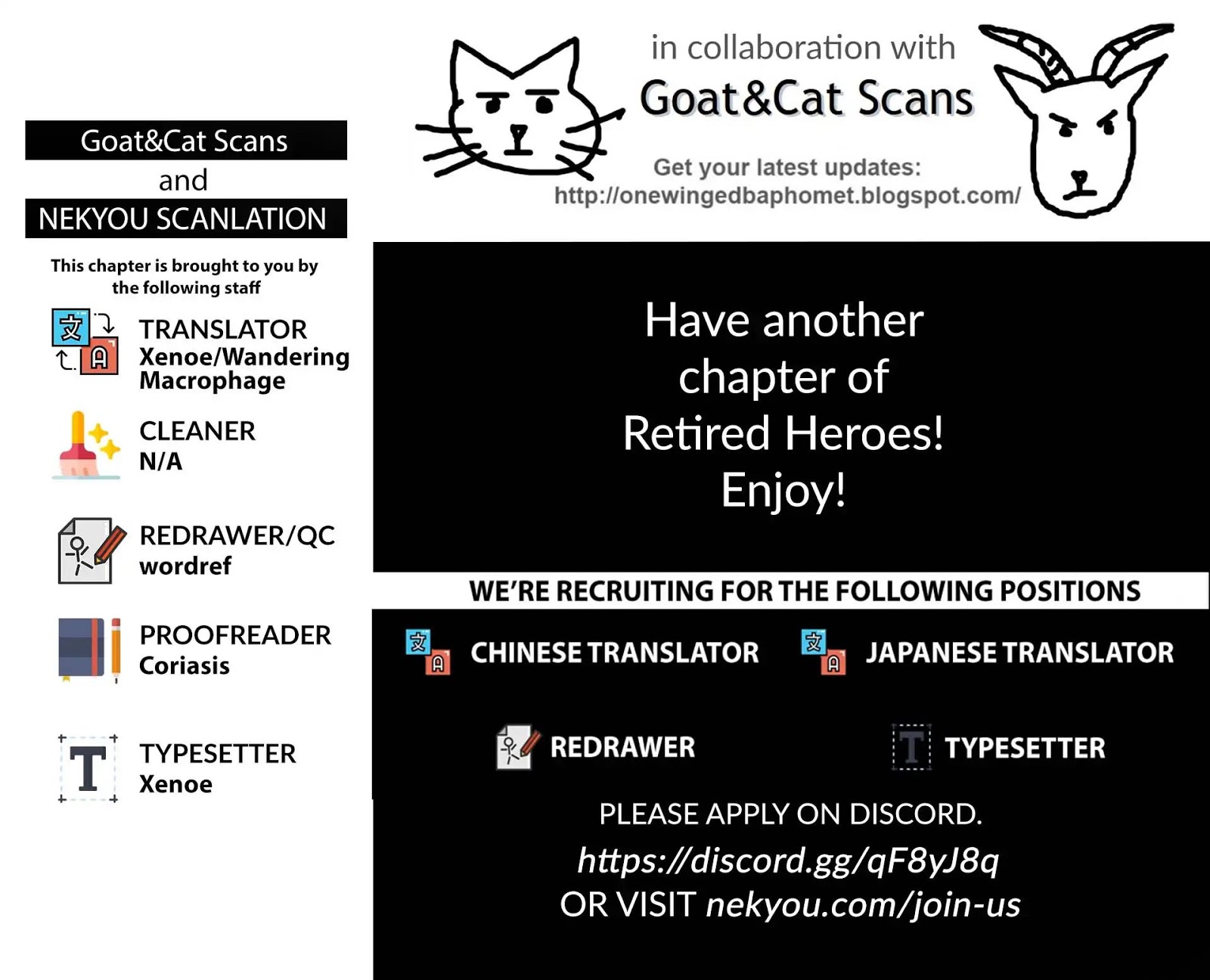 Goat&Cat Scans
and
NEKYOU SCANLATION

This chapter is brought to you by the following staff

文 A
TRANSLATOR
Xenoe/Wandering Macrophage

CLEANER
N/A

REDRAWER/QC
wordref

PROOFREADER
Coriasis

T
TYPESETTER
Xenoe

in collaboration with
Goat&Cat Scans
Get your latest updates:
http://onewingedbaphomet.blogspot.com/

Have another chapter of Retired Heroes! Enjoy!

WE'RE RECRUITING FOR THE FOLLOWING POSITIONS

文 A CHINESE TRANSLATOR
文 A JAPANESE TRANSLATOR
REDRAWER
T TYPESETTER

PLEASE APPLY ON DISCORD.
https://discord.gg/qF8yJ8q
OR VISIT nekyou.com/join-us